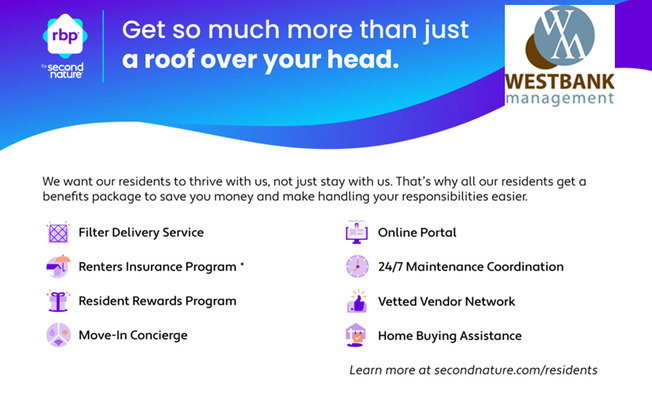 rbp
by second nature

Get so much more than just a roof over your head.

WM
WESTBANK
management

We want our residents to thrive with us, not just stay with us. That's why all our residents get a benefits package to save you money and make handling your responsibilities easier.

Filter Delivery Service

Renters Insurance Program *

Resident Rewards Program

Move-In Concierge

Online Portal

24/7 Maintenance Coordination

Vetted Vendor Network

Home Buying Assistance

Learn more at secondnature.com/residents